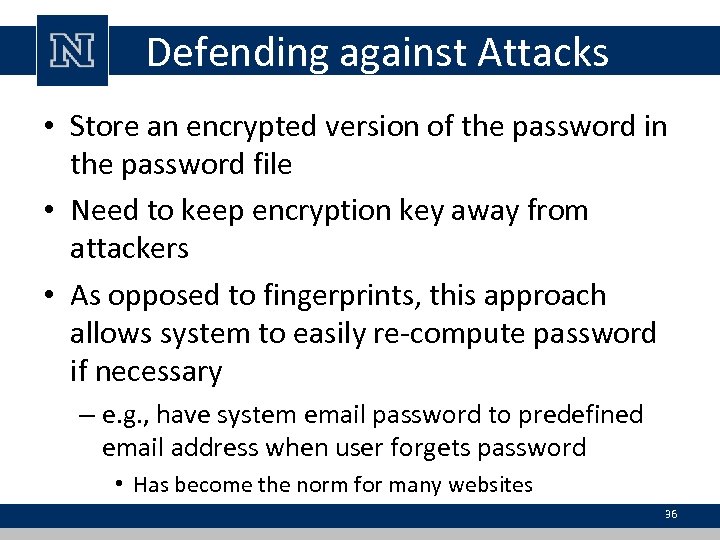 N

Defending against Attacks

• Store an encrypted version of the password in the password file
• Need to keep encryption key away from attackers
• As opposed to fingerprints, this approach allows system to easily re-compute password if necessary
– e.g., have system email password to predefined email address when user forgets password
• Has become the norm for many websites

36